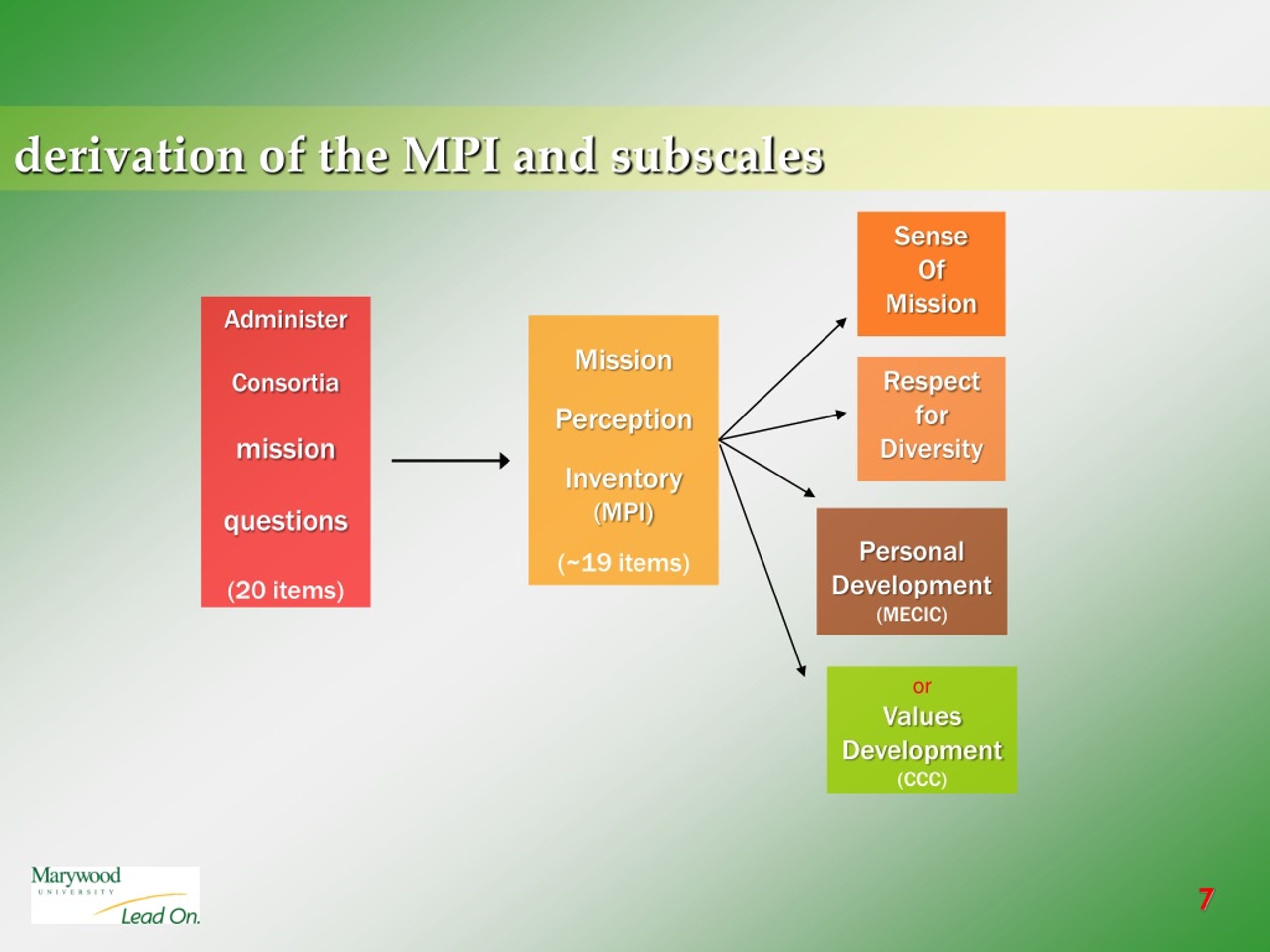 derivation of the MPI and subscales

Administer

Consortia

mission

questions

(20 items)

Mission

Perception

Inventory (MPI)

(~19 items)

Sense Of Mission

Respect for Diversity

Personal Development (MECIC)

or Values Development (CCC)

Marywood UNIVERSITY Lead On.

7